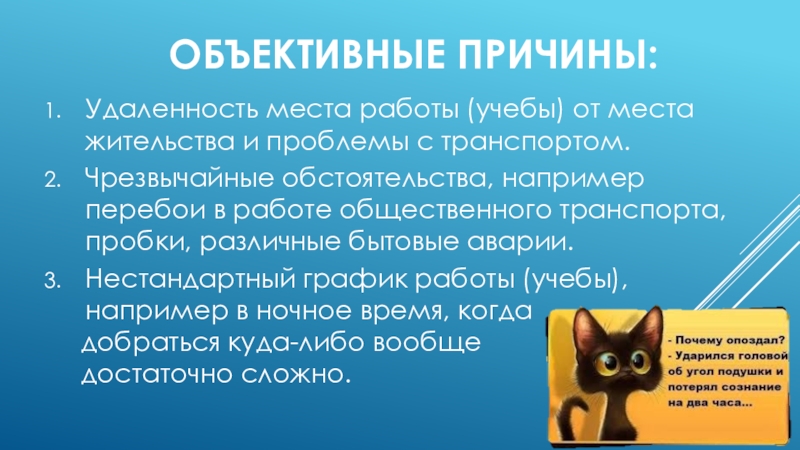 ОБЪЕКТИВНЫЕ ПРИЧИНЫ:

1. Удаленность места работы (учебы) от места жительства и проблемы с транспортом.
2. Чрезвычайные обстоятельства, например перебои в работе общественного транспорта, пробки, различные бытовые аварии.
3. Нестандартный график работы (учебы), например в ночное время, когда добраться куда-либо вообще достаточно сложно.

- Почему опоздал?
- Ударился головой об угол подушки и потерял сознание на два часа...